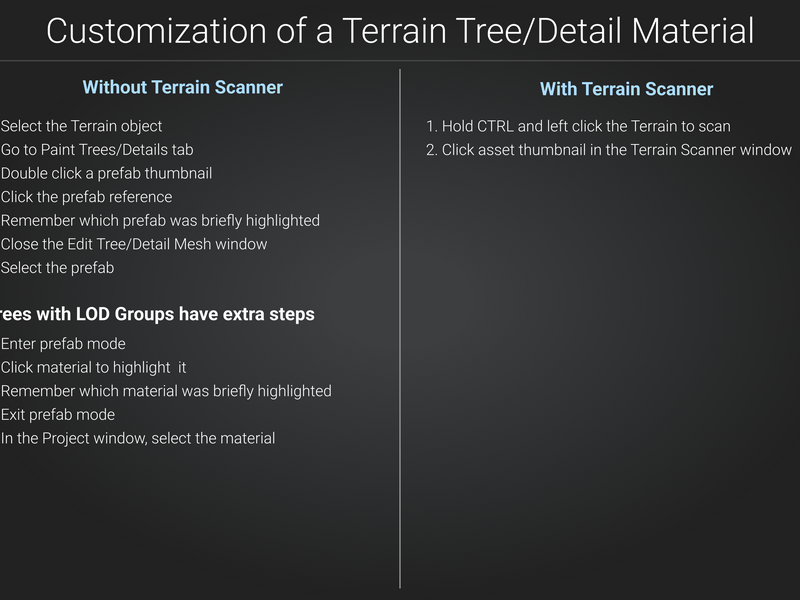 Customization of a Terrain Tree/Detail Material

Without Terrain Scanner

Select the Terrain object
Go to Paint Trees/Details tab
Double click a prefab thumbnail
Click the prefab reference
Remember which prefab was briefly highlighted
Close the Edit Tree/Detail Mesh window
Select the prefab

rees with LOD Groups have extra steps

Enter prefab mode
Click material to highlight it
Remember which material was briefly highlighted
Exit prefab mode
In the Project window, select the material

With Terrain Scanner

1. Hold CTRL and left click the Terrain to scan
2. Click asset thumbnail in the Terrain Scanner window